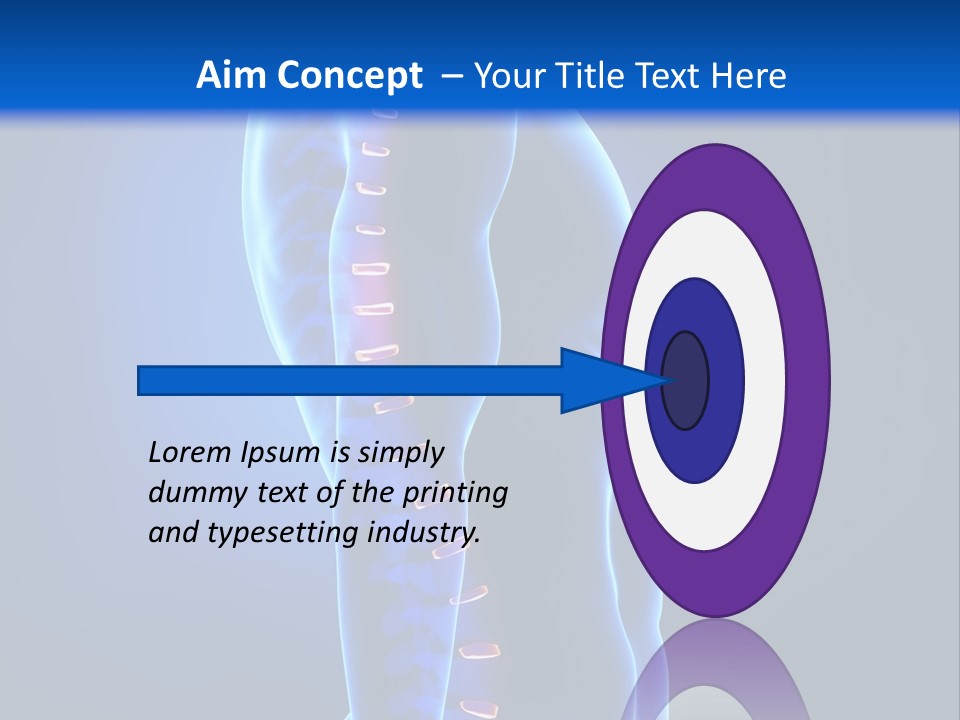 Aim Concept – Your Title Text Here

Lorem Ipsum is simply dummy text of the printing and typesetting industry.